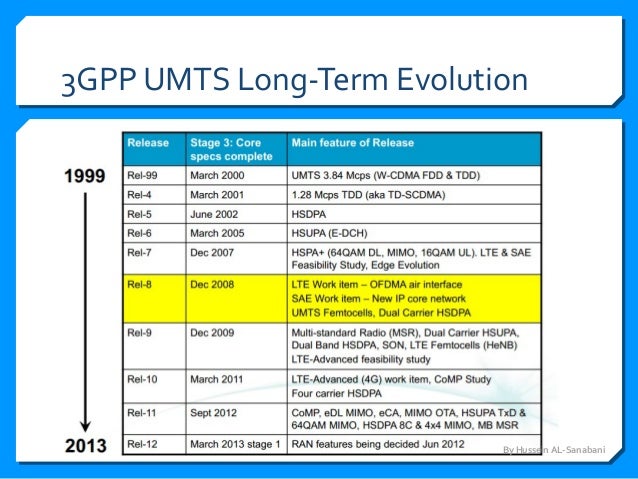 3GPP UMTS Long-Term Evolution

1999

2013

| Release | Stage 3: Core specs complete | Main feature of Release |
|---|---|---|
| Rel-99 | March 2000 | UMTS 3.84 Mcps (W-CDMA FDD & TDD) |
| Rel-4 | March 2001 | 1.28 Mcps TDD (aka TD-SCDMA) |
| Rel-5 | June 2002 | HSDPA |
| Rel-6 | March 2005 | HSUPA (E-DCH) |
| Rel-7 | Dec 2007 | HSPA+ (64QAM DL, MIMO, 16QAM UL). LTE & SAE Feasibility Study, Edge Evolution |
| Rel-8 | Dec 2008 | LTE Work item – OFDMA air interface SAE Work item – New IP core network UMTS Femtocells, Dual Carrier HSDPA |
| Rel-9 | Dec 2009 | Multi-standard Radio (MSR), Dual Carrier HSUPA, Dual Band HSDPA, SON, LTE Femtocells (HeNB) LTE-Advanced feasibility study |
| Rel-10 | March 2011 | LTE-Advanced (4G) work item, CoMP Study Four carrier HSDPA |
| Rel-11 | Sept 2012 | CoMP, eDL MIMO, eCA, MIMO OTA, HSUPA TxD & 64QAM MIMO, HSDPA 8C & 4x4 MIMO, MB MSR |
| Rel-12 | March 2013 stage 1 | RAN features being decided Jun 2012 |

By Hussein AL-Sanabani